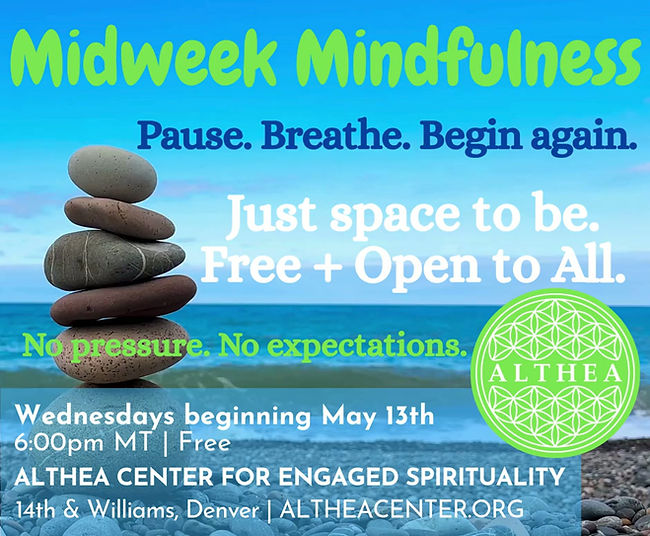 Midweek Mindfulness

Pause. Breathe. Begin again.

Just space to be.
Free + Open to All.

No pressure. No expectations.

ALTHEA

Wednesdays beginning May 13th
6:00pm MT | Free

ALTHEA CENTER FOR ENGAGED SPIRITUALITY
14th & Williams, Denver | ALTHEACENTER.ORG